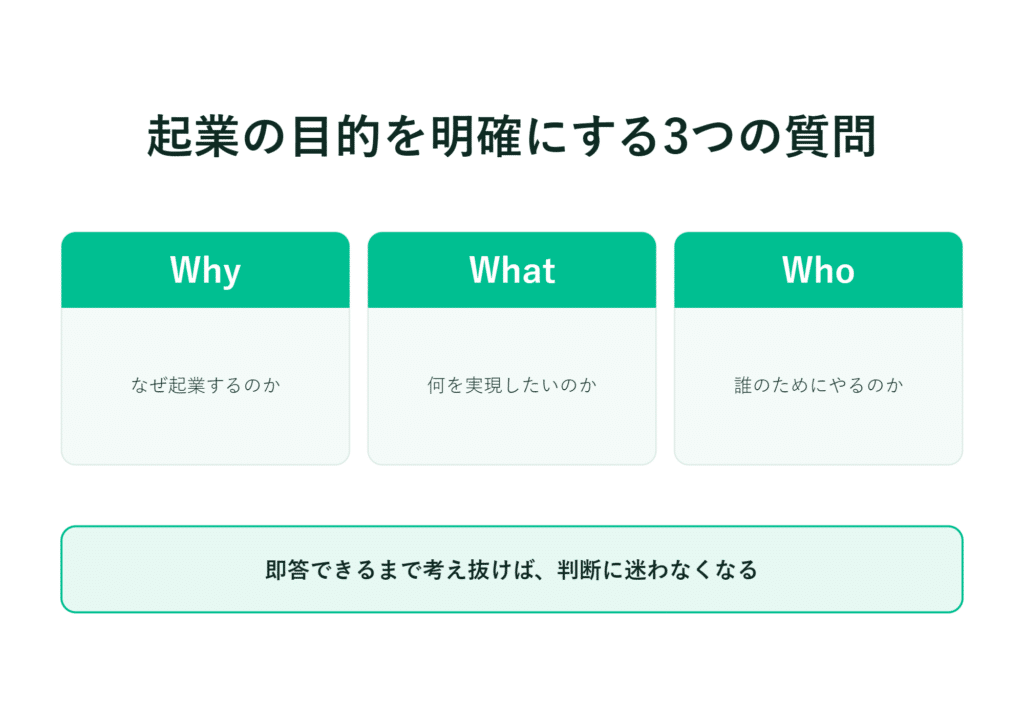 起業の目的を明確にする3つの質問

Why

なぜ起業するのか

What

何を実現したいのか

Who

誰のためにやるのか

即答できるまで考え抜けば、判断に迷わなくなる